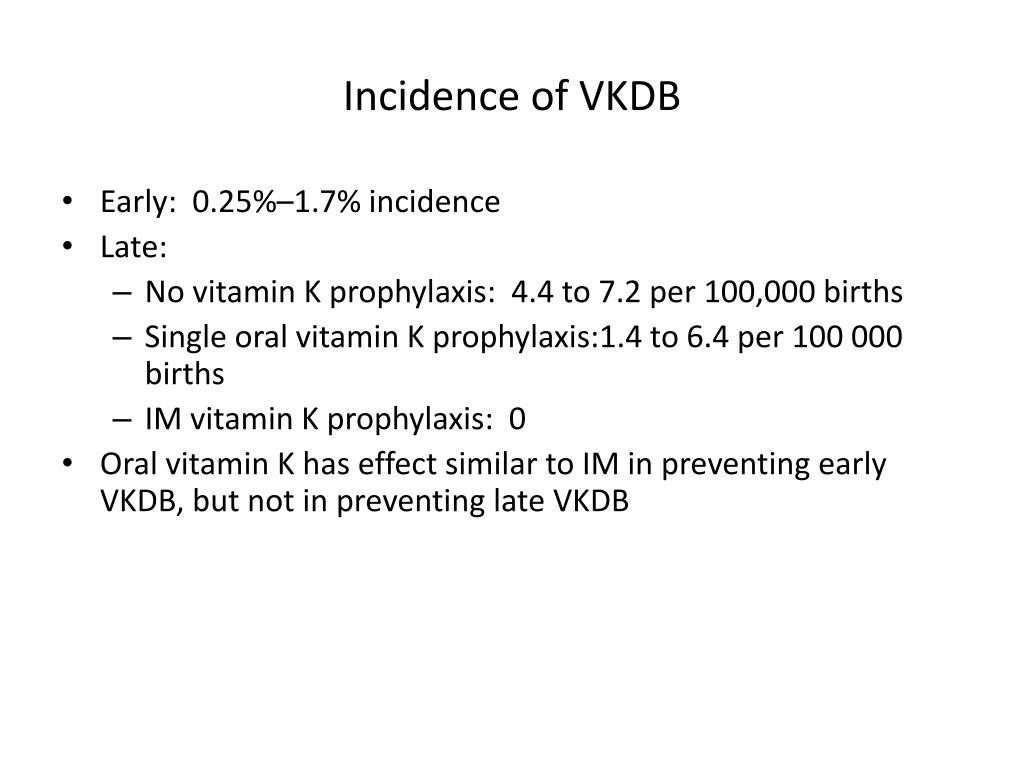 Incidence of VKDB

• Early: 0.25%–1.7% incidence
• Late:
  – No vitamin K prophylaxis: 4.4 to 7.2 per 100,000 births
  – Single oral vitamin K prophylaxis:1.4 to 6.4 per 100 000 births
  – IM vitamin K prophylaxis: 0
• Oral vitamin K has effect similar to IM in preventing early VKDB, but not in preventing late VKDB